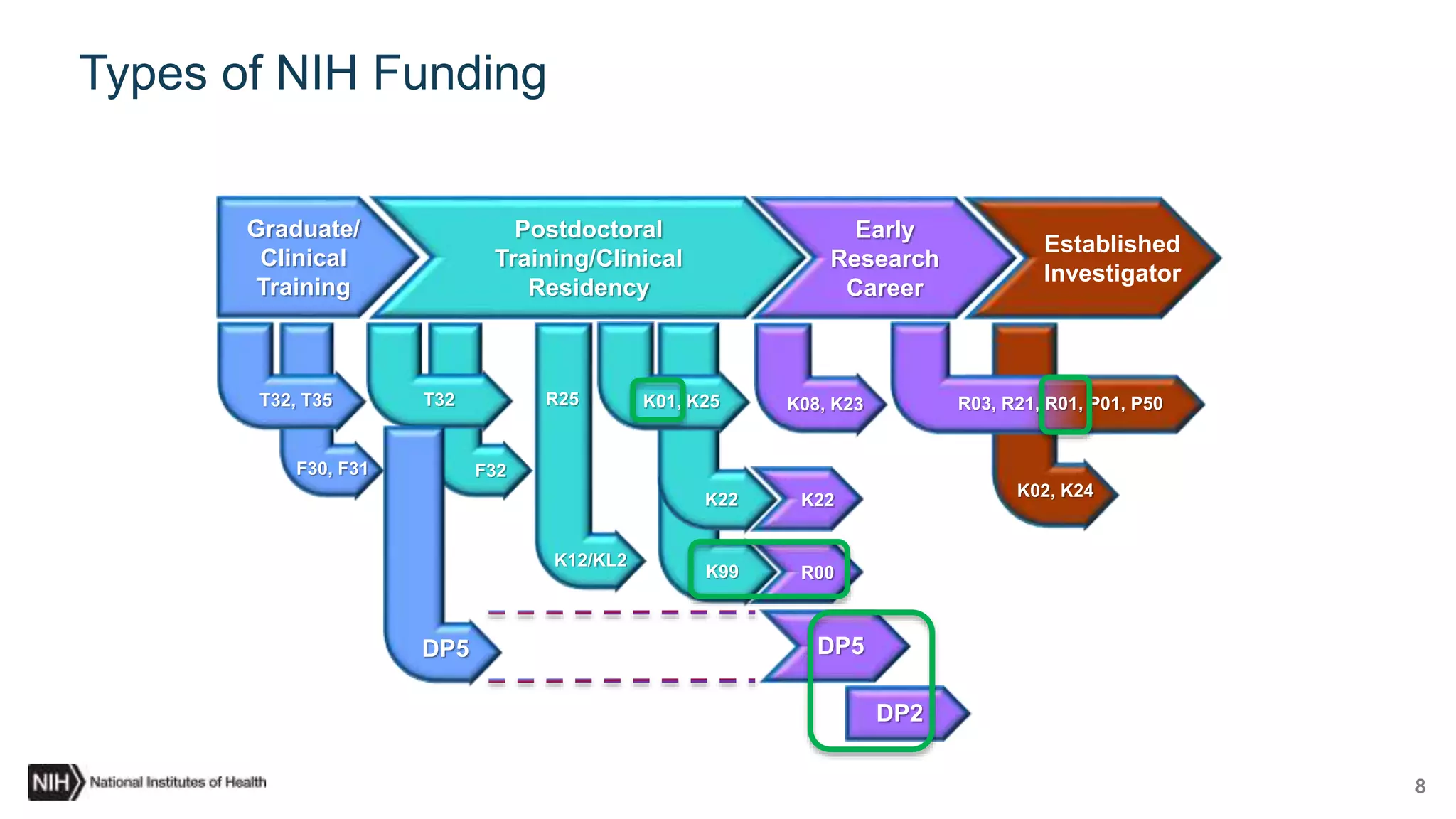 Types of NIH Funding

Graduate/ Clinical Training

Postdoctoral Training/Clinical Residency

Early Research Career

Established Investigator

T32, T35

T32

R25

K01, K25

K08, K23

R03, R21, R01, P01, P50

F30, F31

F32

K22

K22

K02, K24

K12/KL2

K99

R00

DP5

DP5

DP2

NIH National Institutes of Health

8